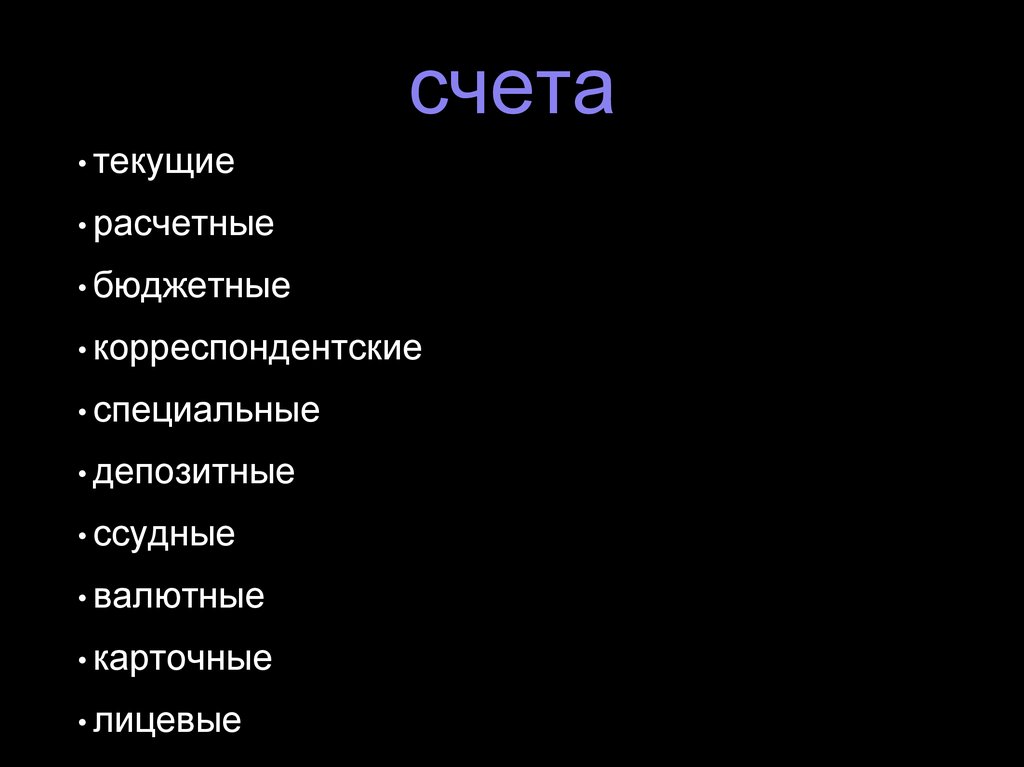 счета

• текущие
• расчетные
• бюджетные
• корреспондентские
• специальные
• депозитные
• ссудные
• валютные
• карточные
• лицевые